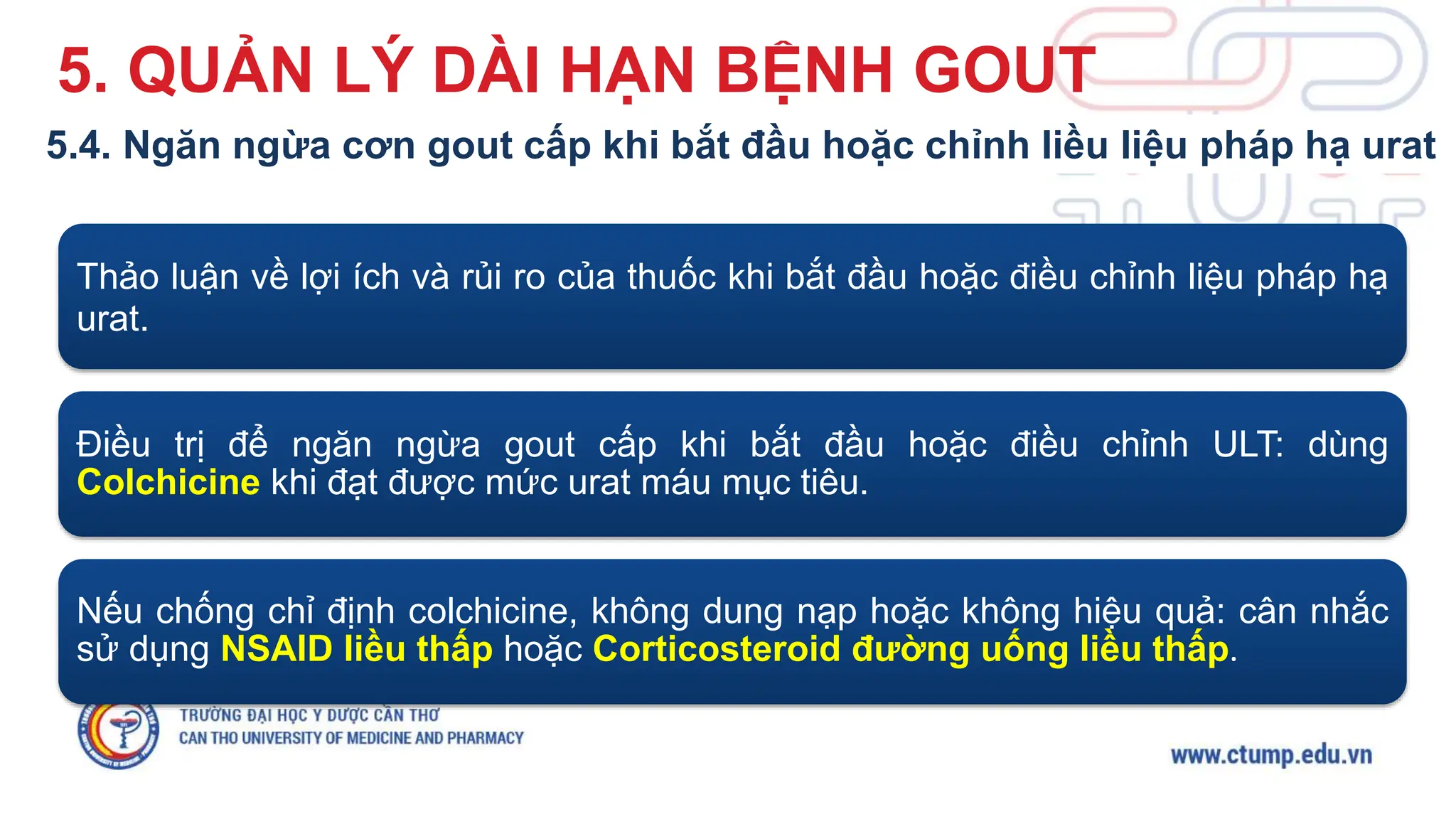 5. QUẢN LÝ DÀI HẠN BỆNH GOUT

5.4. Ngăn ngừa cơn gout cấp khi bắt đầu hoặc chỉnh liều liệu pháp hạ urat

Thảo luận về lợi ích và rủi ro của thuốc khi bắt đầu hoặc điều chỉnh liệu pháp hạ urat.

Điều trị để ngăn ngừa gout cấp khi bắt đầu hoặc điều chỉnh ULT: dùng Colchicine khi đạt được mức urat máu mục tiêu.

Nếu chống chỉ định colchicine, không dung nạp hoặc không hiệu quả: cân nhắc sử dụng NSAID liều thấp hoặc Corticosteroid đường uống liều thấp.

TRƯỜNG ĐẠI HỌC Y DƯỢC CẦN THƠ
CAN THO UNIVERSITY OF MEDICINE AND PHARMACY

www.ctump.edu.vn